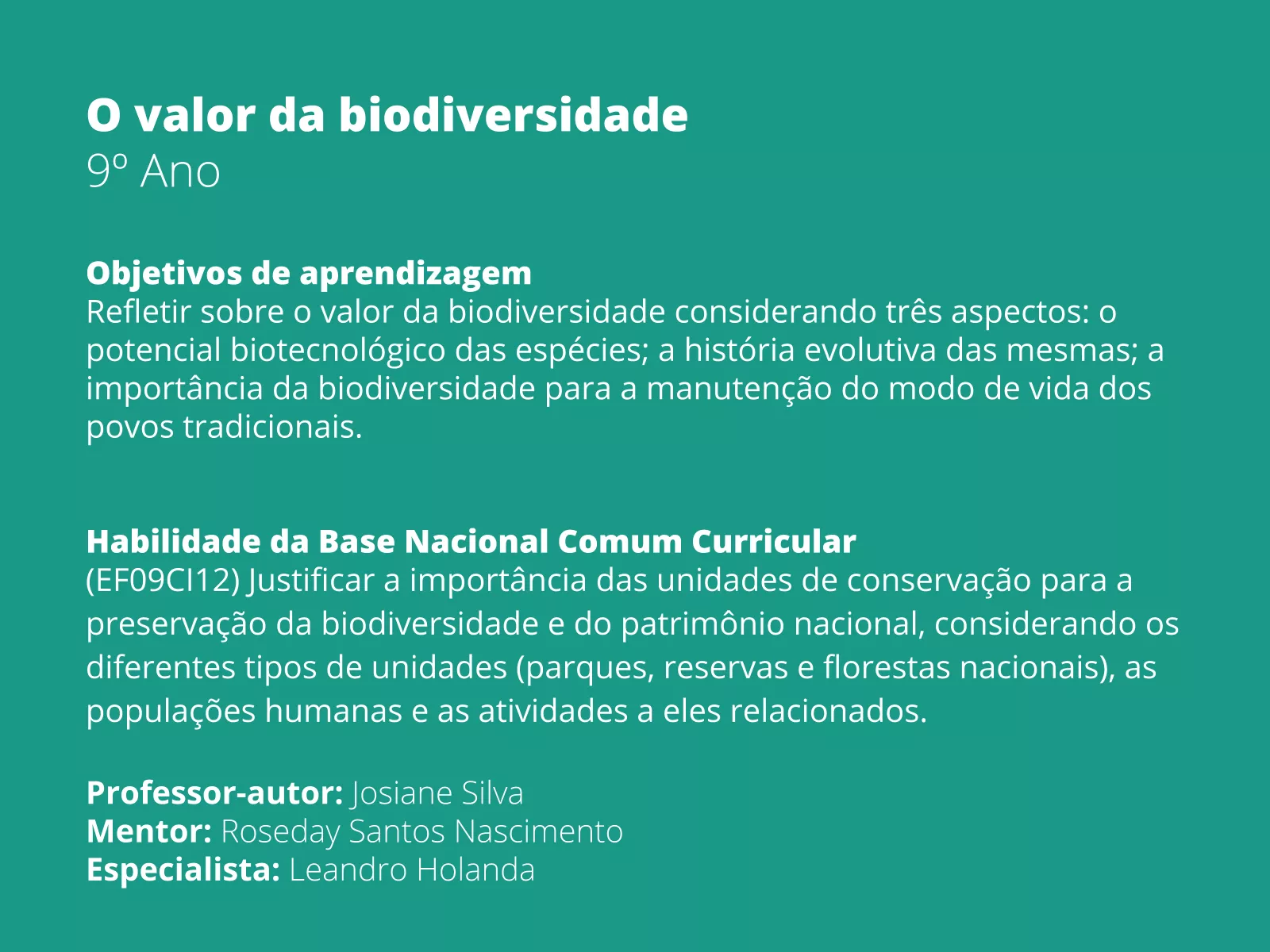 O valor da biodiversidade
9º Ano

Objetivos de aprendizagem
Refletir sobre o valor da biodiversidade considerando três aspectos: o potencial biotecnológico das espécies; a história evolutiva das mesmas; a importância da biodiversidade para a manutenção do modo de vida dos povos tradicionais.

Habilidade da Base Nacional Comum Curricular
(EF09CI12) Justificar a importância das unidades de conservação para a preservação da biodiversidade e do patrimônio nacional, considerando os diferentes tipos de unidades (parques, reservas e florestas nacionais), as populações humanas e as atividades a eles relacionados.

Professor-autor: Josiane Silva
Mentor: Roseday Santos Nascimento
Especialista: Leandro Holanda